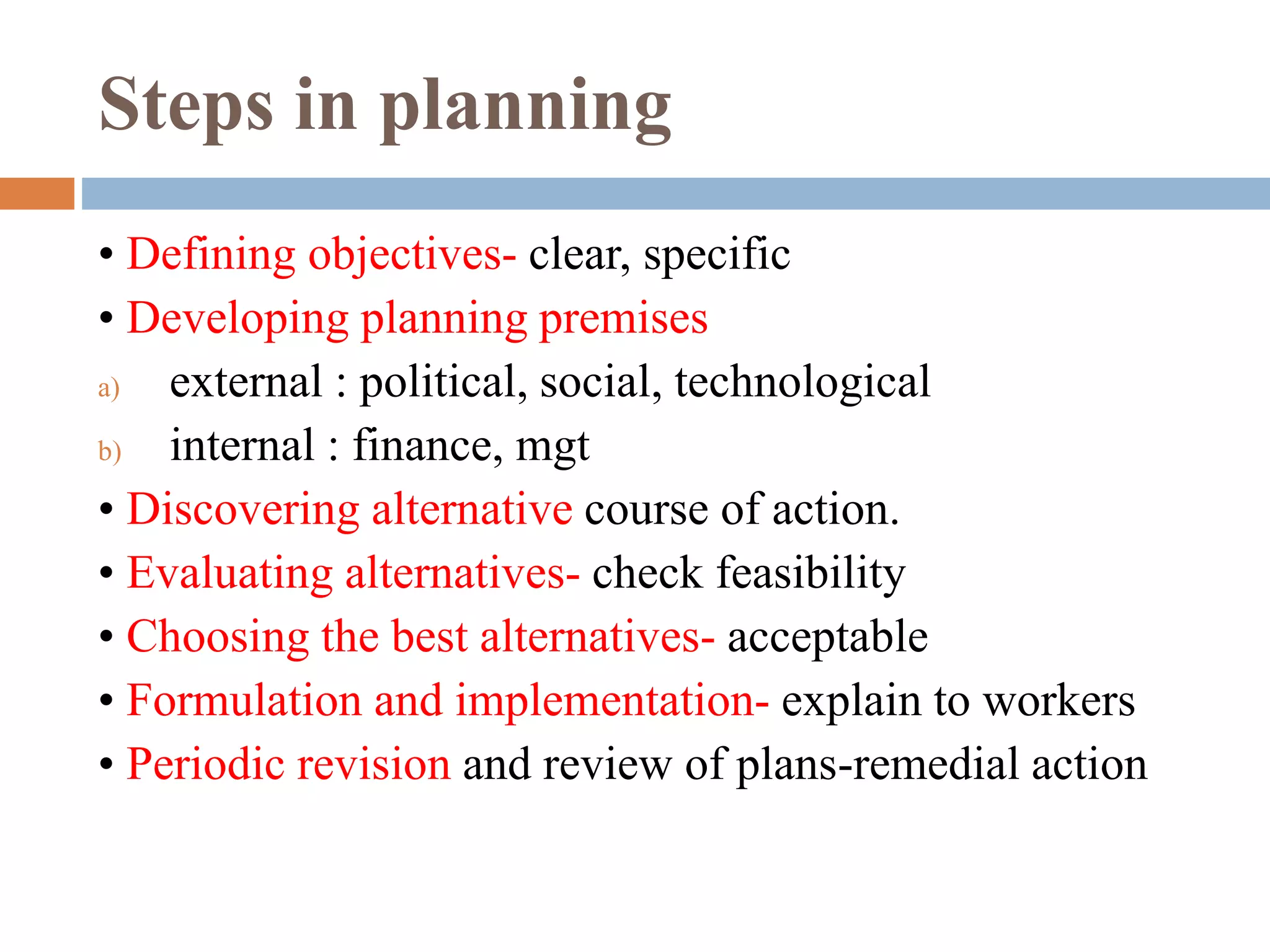 Steps in planning

• Defining objectives- clear, specific
• Developing planning premises
a) external : political, social, technological
b) internal : finance, mgt
• Discovering alternative course of action.
• Evaluating alternatives- check feasibility
• Choosing the best alternatives- acceptable
• Formulation and implementation- explain to workers
• Periodic revision and review of plans-remedial action